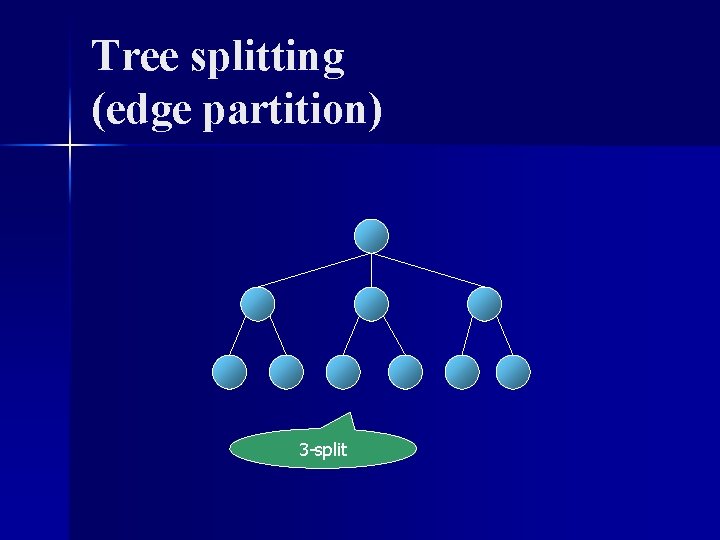 Tree splitting
(edge partition)

3-split